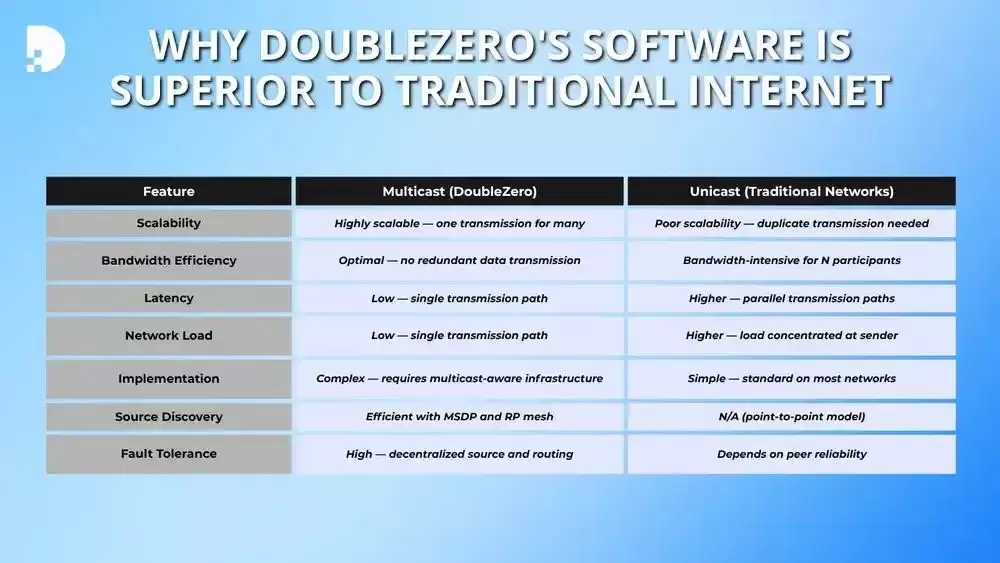 WHY DOUBLEZERO'S SOFTWARE IS SUPERIOR TO TRADITIONAL INTERNET

| Feature | Multicast (DoubleZero) | Unicast (Traditional Networks) |
|---|---|---|
| Scalability | Highly scalable — one transmission for many | Poor scalability — duplicate transmission needed |
| Bandwidth Efficiency | Optimal — no redundant data transmission | Bandwidth-intensive for N participants |
| Latency | Low — single transmission path | Higher — parallel transmission paths |
| Network Load | Low — single transmission path | Higher — load concentrated at sender |
| Implementation | Complex — requires multicast-aware infrastructure | Simple — standard on most networks |
| Source Discovery | Efficient with MSDP and RP mesh | N/A (point-to-point model) |
| Fault Tolerance | High — decentralized source and routing | Depends on peer reliability |